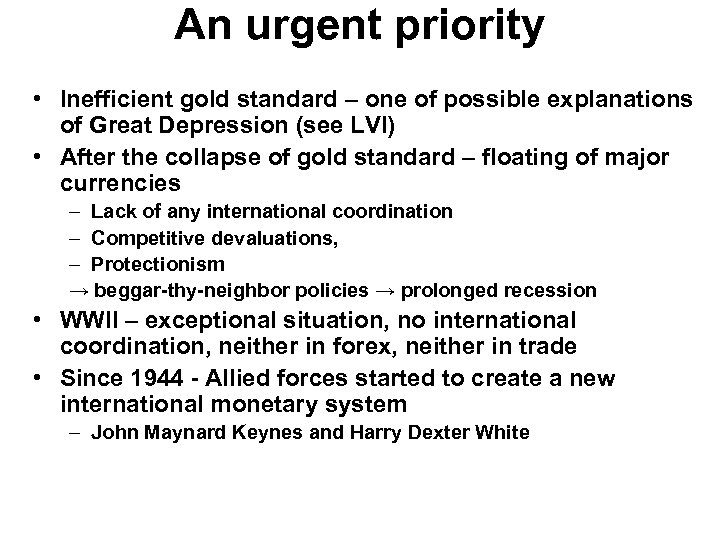 An urgent priority

• Inefficient gold standard – one of possible explanations of Great Depression (see LVI)
• After the collapse of gold standard – floating of major currencies
– Lack of any international coordination
– Competitive devaluations,
– Protectionism
→ beggar-thy-neighbor policies → prolonged recession
• WWII – exceptional situation, no international coordination, neither in forex, neither in trade
• Since 1944 - Allied forces started to create a new international monetary system
– John Maynard Keynes and Harry Dexter White